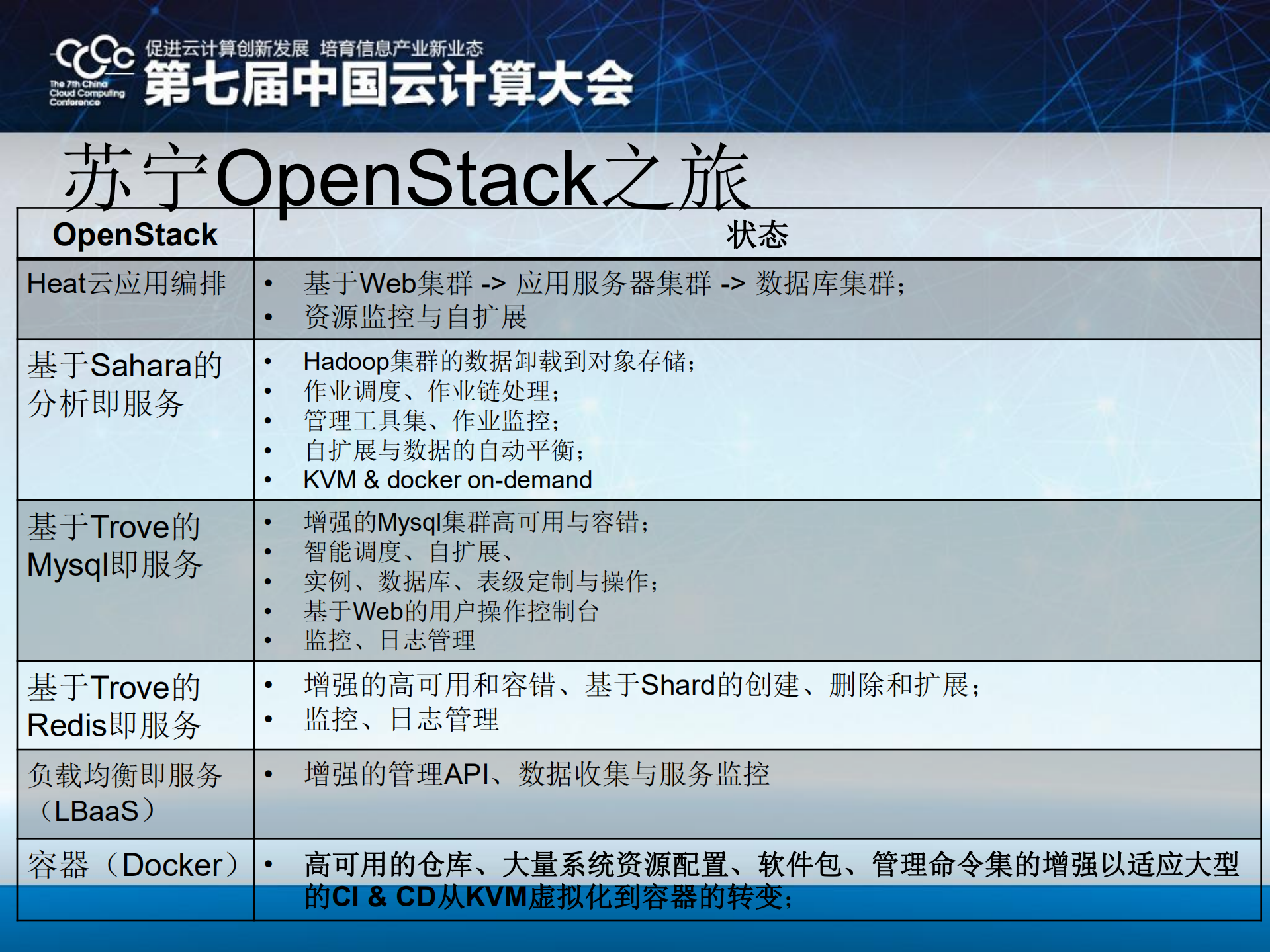 CCCC
The 7th China Cloud Computing Conference
促进云计算创新发展 培育信息产业新业态
第七届中国云计算大会

苏宁OpenStack之旅

| OpenStack | 状态 |
|---|---|
| Heat云应用编排 | • 基于Web集群 -> 应用服务器集群 -> 数据库集群；<br>• 资源监控与自扩展 |
| 基于Sahara的分析即服务 | • Hadoop集群的数据卸载到对象存储；<br>• 作业调度、作业链处理；<br>• 管理工具集、作业监控；<br>• 自扩展与数据的自动平衡；<br>• KVM & docker on-demand |
| 基于Trove的Mysql即服务 | • 增强的Mysql集群高可用与容错；<br>• 智能调度、自扩展、<br>• 实例、数据库、表级定制与操作；<br>• 基于Web的用户操作控制台<br>• 监控、日志管理 |
| 基于Trove的Redis即服务 | • 增强的高可用和容错、基于Shard的创建、删除和扩展；<br>• 监控、日志管理 |
| 负载均衡即服务（LBaaS） | • 增强的管理API、数据收集与服务监控 |
| 容器（Docker） | • 高可用的仓库、大量系统资源配置、软件包、管理命令集的增强以适应大型的CI & CD从KVM虚拟化到容器的转变； |